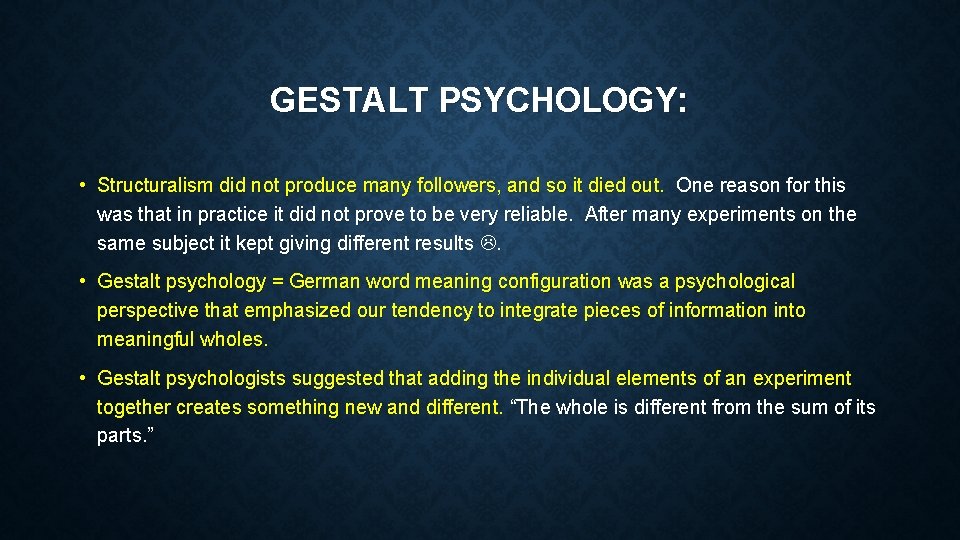 GESTALT PSYCHOLOGY:

• Structuralism did not produce many followers, and so it died out. One reason for this was that in practice it did not prove to be very reliable. After many experiments on the same subject it kept giving different results ☹.

• Gestalt psychology = German word meaning configuration was a psychological perspective that emphasized our tendency to integrate pieces of information into meaningful wholes.

• Gestalt psychologists suggested that adding the individual elements of an experiment together creates something new and different. "The whole is different from the sum of its parts."